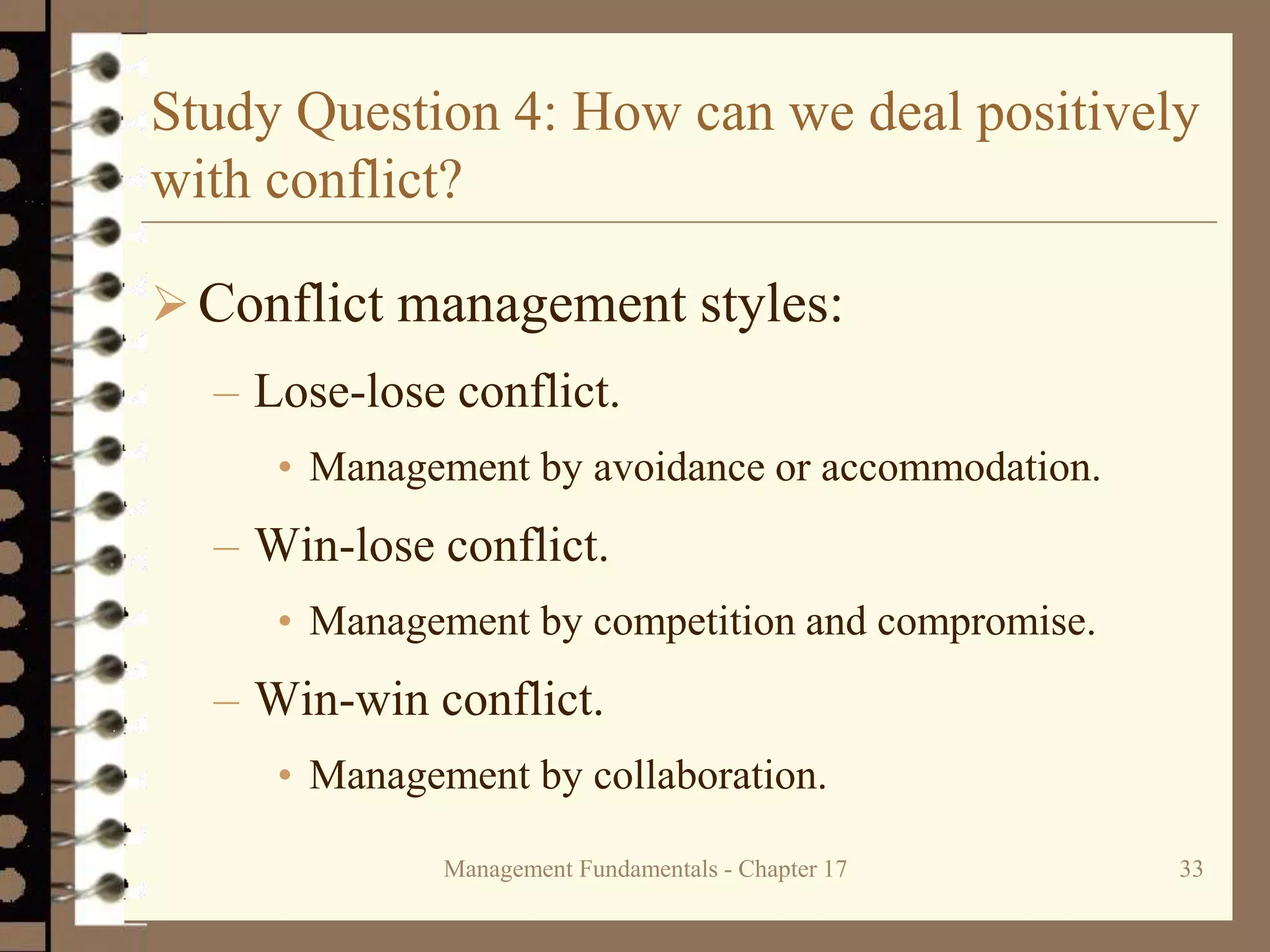 Study Question 4: How can we deal positively with conflict?

➢ Conflict management styles:

– Lose-lose conflict.

• Management by avoidance or accommodation.

– Win-lose conflict.

• Management by competition and compromise.

– Win-win conflict.

• Management by collaboration.

Management Fundamentals - Chapter 17

33